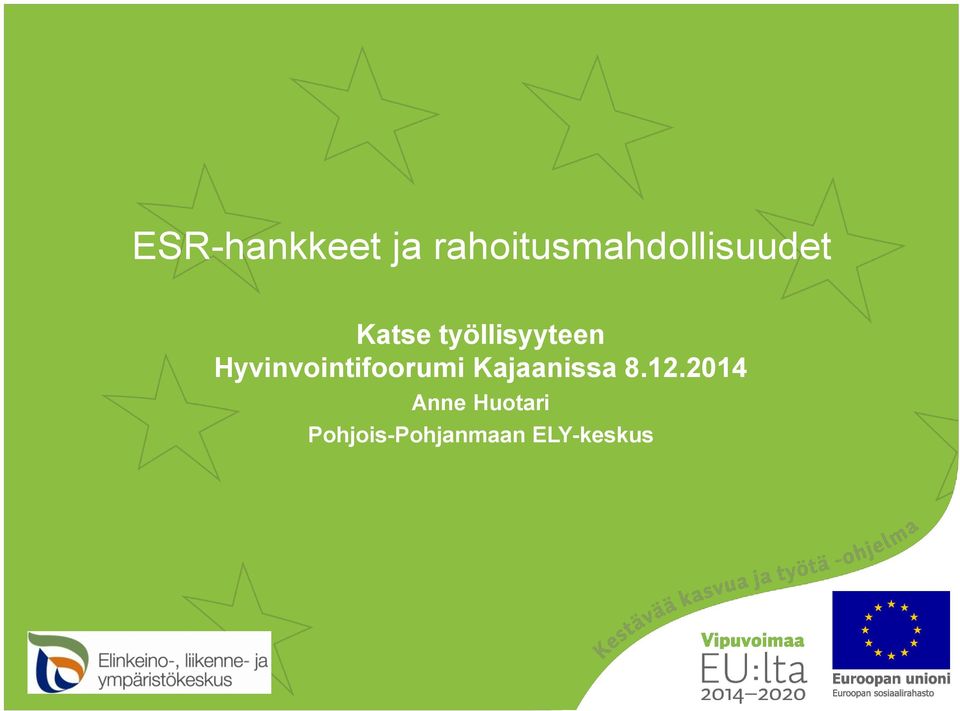 ESR-hankkeet ja rahoitusmahdollisuudet

Katse työllisyyteen
Hyvinvointifoorumi Kajaanissa 8.12.2014
Anne Huotari
Pohjois-Pohjanmaan ELY-keskus

Kestävää kasvua ja työtä -ohjelma

Elinkeino-, liikenne- ja ympäristökeskus

Vipuvoimaa EU:lta 2014–2020

Euroopan unioni
Euroopan sosiaalirahasto